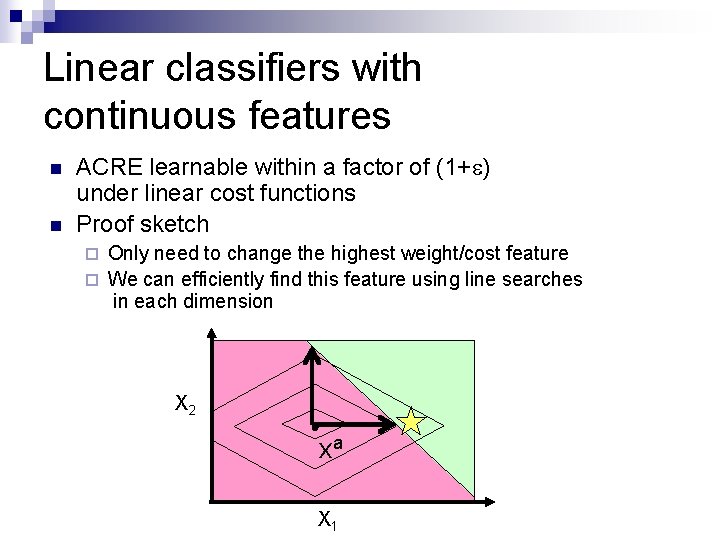 Linear classifiers with continuous features

ACRE learnable within a factor of $(1+\varepsilon)$ under linear cost functions

Proof sketch

Only need to change the highest weight/cost feature

We can efficiently find this feature using line searches in each dimension

$X_2$

$X^a$

$X_1$